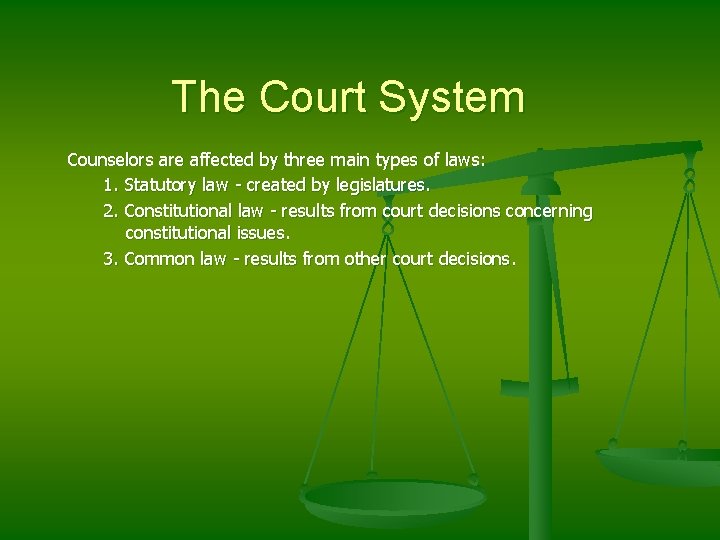 The Court System

Counselors are affected by three main types of laws:

1. Statutory law - created by legislatures.

2. Constitutional law - results from court decisions concerning constitutional issues.

3. Common law - results from other court decisions.